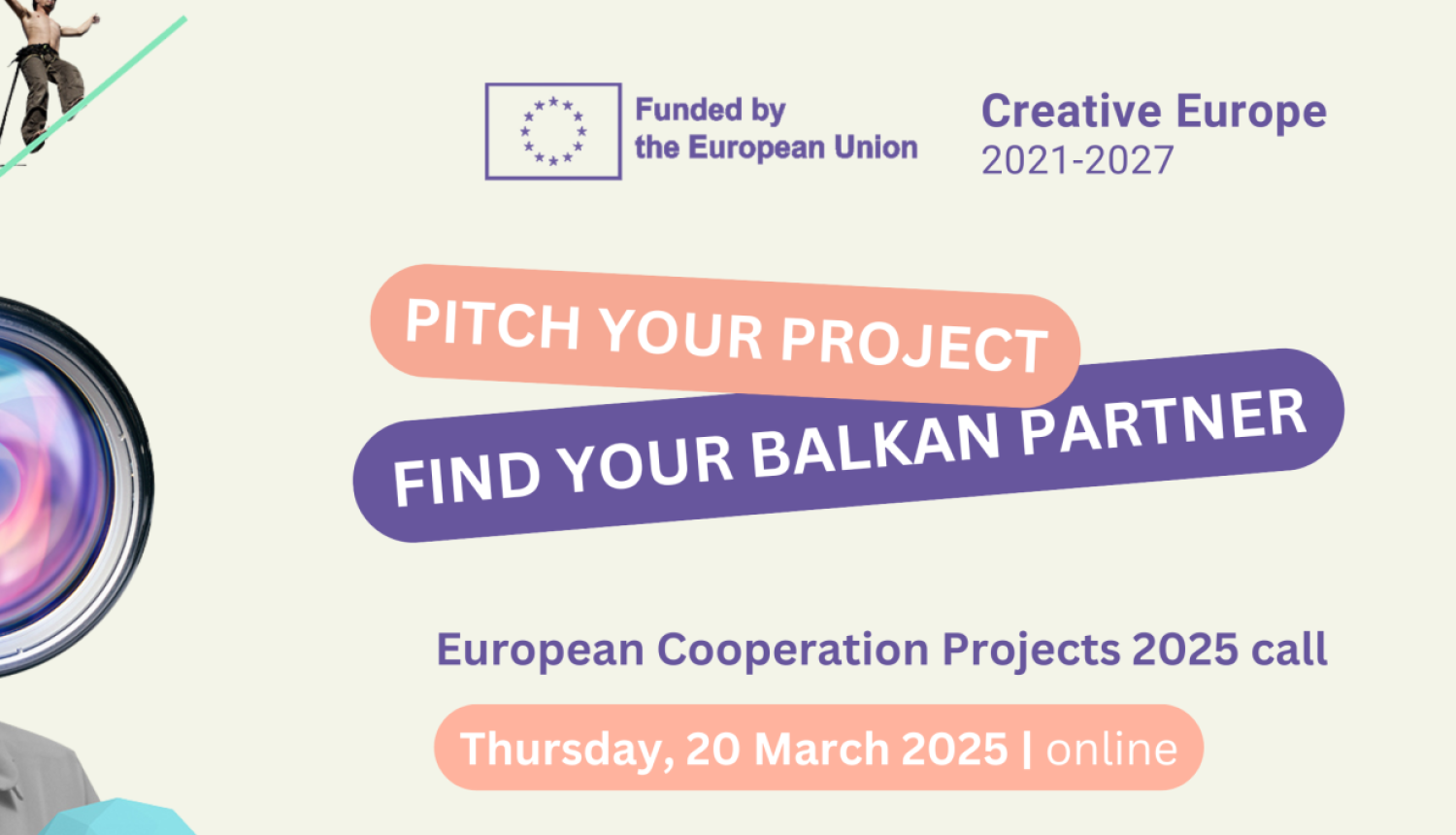 Funded by
the European Union

Creative Europe
2021-2027

PITCH YOUR PROJECT

FIND YOUR BALKAN PARTNER

European Cooperation Projects 2025 call

Thursday, 20 March 2025 | online